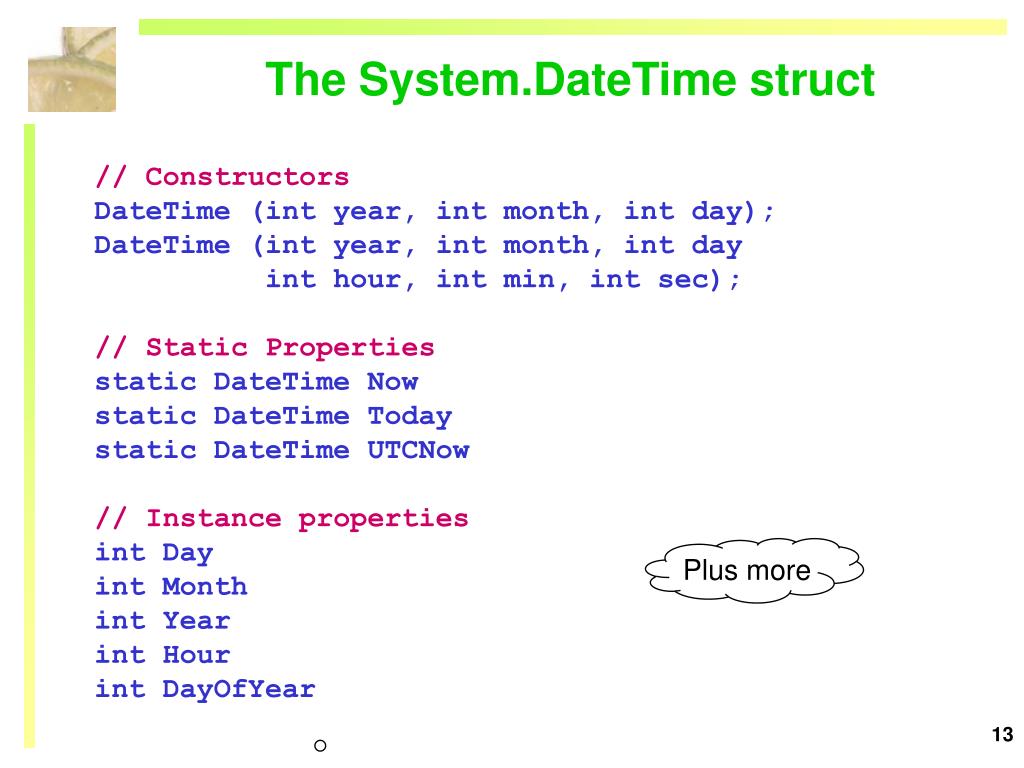 The System.DateTime struct

// Constructors
DateTime (int year, int month, int day);
DateTime (int year, int month, int day
          int hour, int min, int sec);

// Static Properties
static DateTime Now
static DateTime Today
static DateTime UTCNow

// Instance properties
int Day
int Month
int Year
int Hour
int DayOfYear

Plus more

13